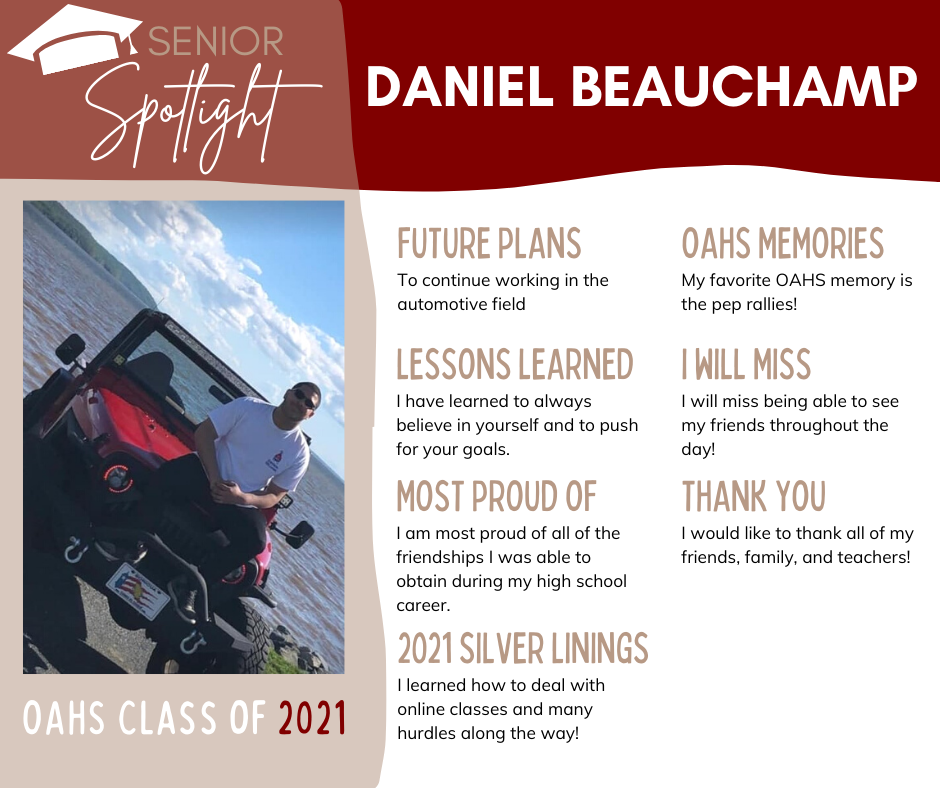 SENIOR
Spotlight

DANIEL BEAUCHAMP

FUTURE PLANS
To continue working in the automotive field

LESSONS LEARNED
I have learned to always believe in yourself and to push for your goals.

MOST PROUD OF
I am most proud of all of the friendships I was able to obtain during my high school career.

2021 SILVER LININGS
I learned how to deal with online classes and many hurdles along the way!

OAHS MEMORIES
My favorite OAHS memory is the pep rallies!

I WILL MISS
I will miss being able to see my friends throughout the day!

THANK YOU
I would like to thank all of my friends, family, and teachers!

OAHS CLASS OF 2021